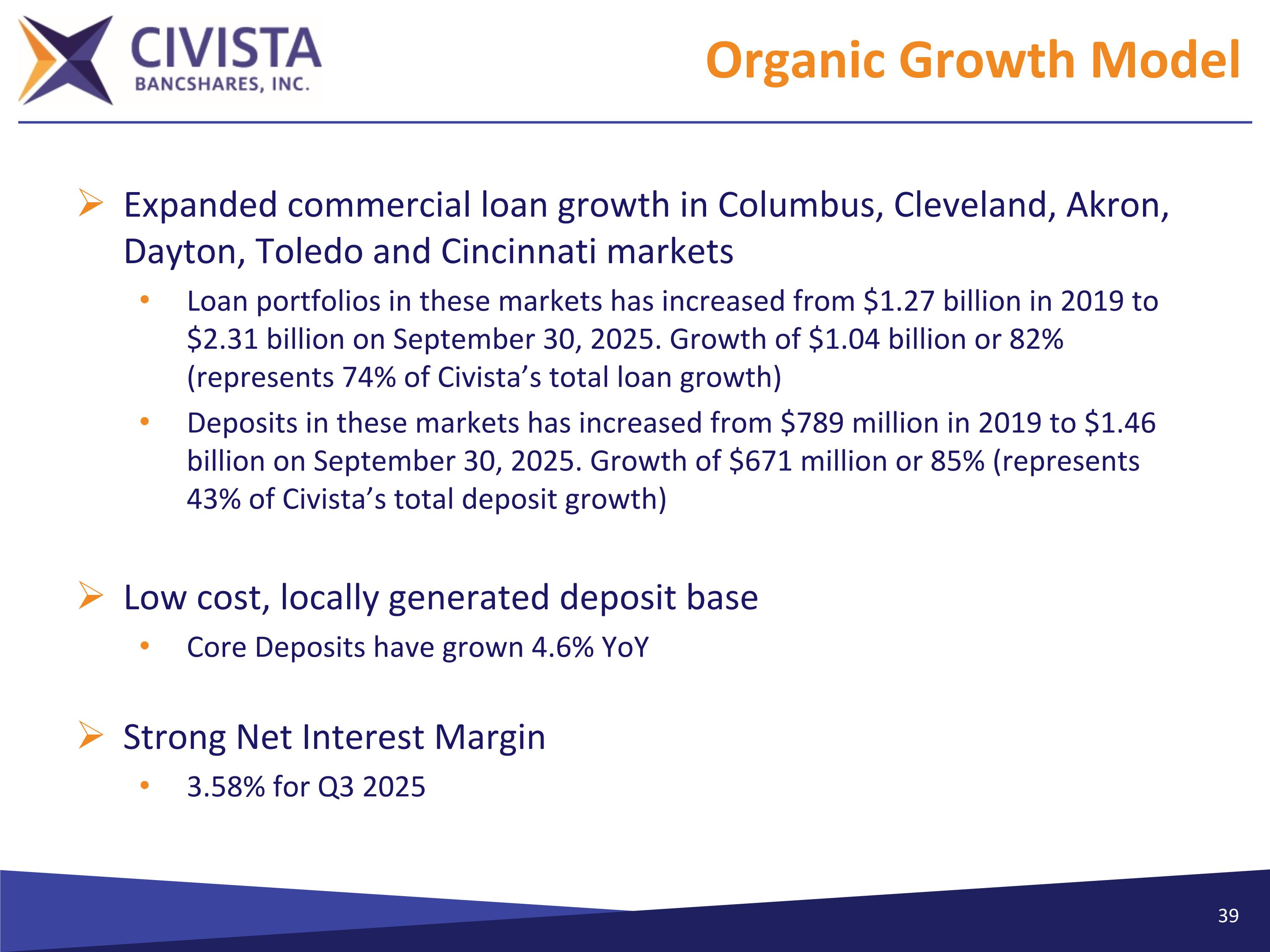 CIVISTA
BANCSHARES, INC.

Organic Growth Model

➢ Expanded commercial loan growth in Columbus, Cleveland, Akron, Dayton, Toledo and Cincinnati markets

• Loan portfolios in these markets has increased from \$1.27 billion in 2019 to \$2.31 billion on September 30, 2025. Growth of \$1.04 billion or 82% (represents 74% of Civista's total loan growth)

• Deposits in these markets has increased from \$789 million in 2019 to \$1.46 billion on September 30, 2025. Growth of \$671 million or 85% (represents 43% of Civista's total deposit growth)

➢ Low cost, locally generated deposit base

• Core Deposits have grown 4.6% YoY

➢ Strong Net Interest Margin

• 3.58% for Q3 2025

39